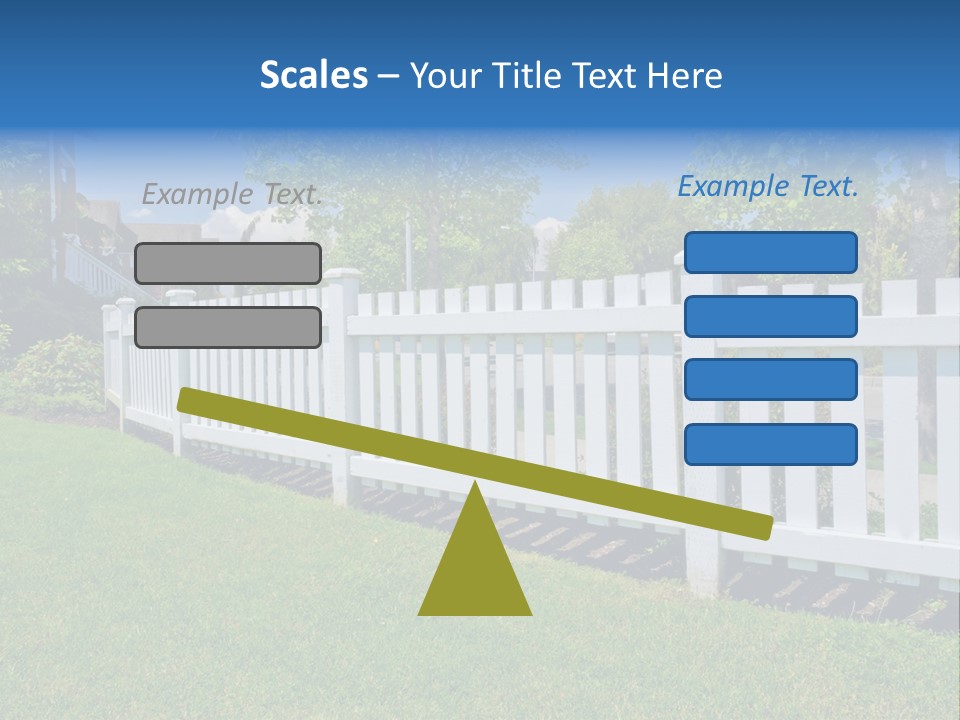 Scales – Your Title Text Here

Example Text.

Example Text.